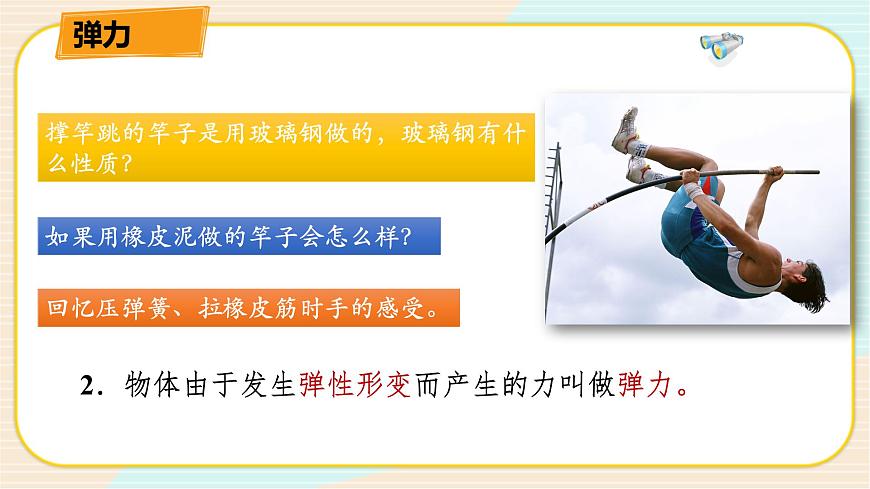 弹力

撑竿跳的竿子是用玻璃钢做的，玻璃钢有什么性质？

如果用橡皮泥做的竿子会怎么样？

回忆压弹簧、拉橡皮筋时手的感受。

2．物体由于发生弹性形变而产生的力叫做弹力。